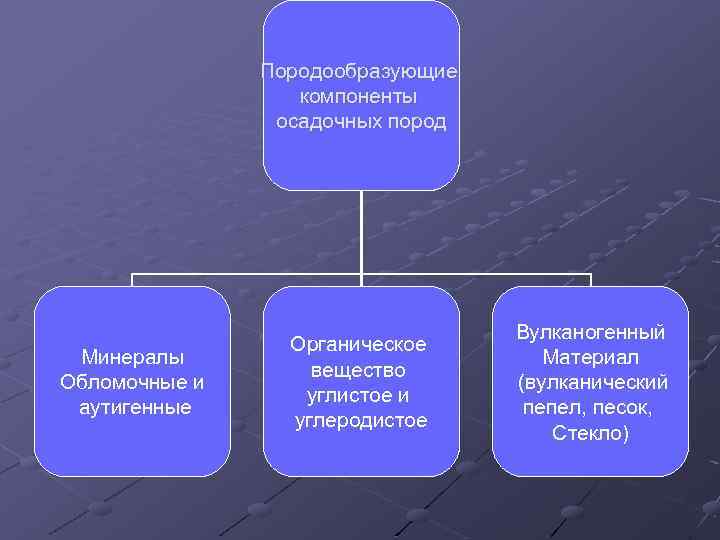 Породообразующие компоненты осадочных пород

Минералы Обломочные и аутигенные

Органическое вещество углистое и углеродистое

Вулканогенный Материал (вулканический пепел, песок, Стекло)